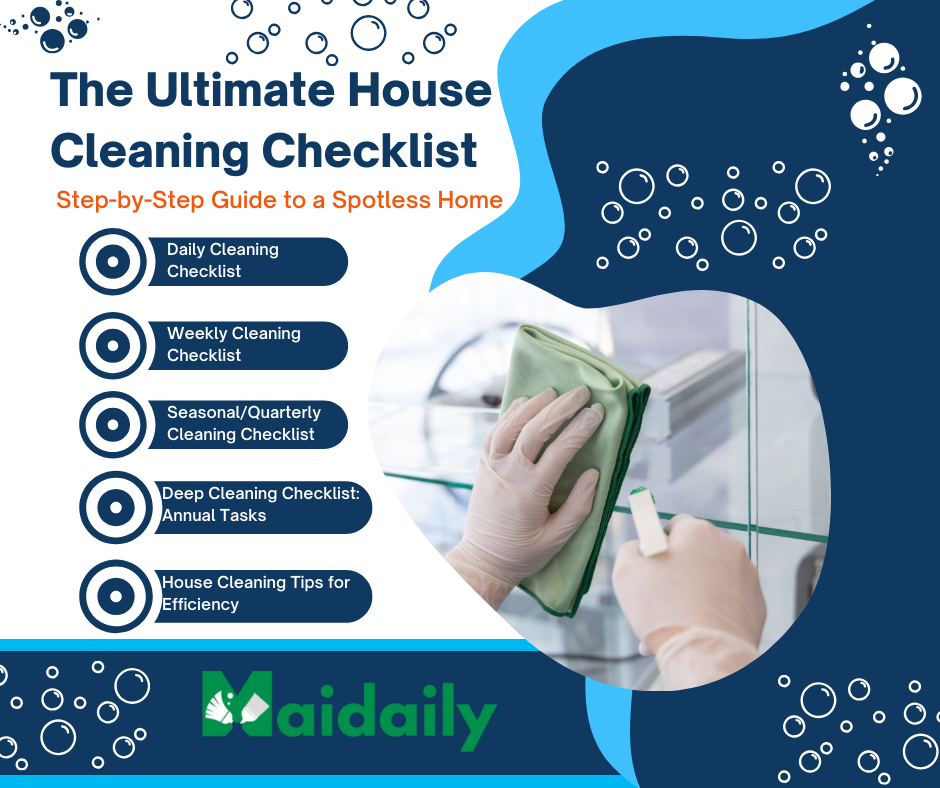 The Ultimate House Cleaning Checklist

Step-by-Step Guide to a Spotless Home

Daily Cleaning Checklist

Weekly Cleaning Checklist

Seasonal/Quarterly Cleaning Checklist

Deep Cleaning Checklist: Annual Tasks

House Cleaning Tips for Efficiency

Maidaily